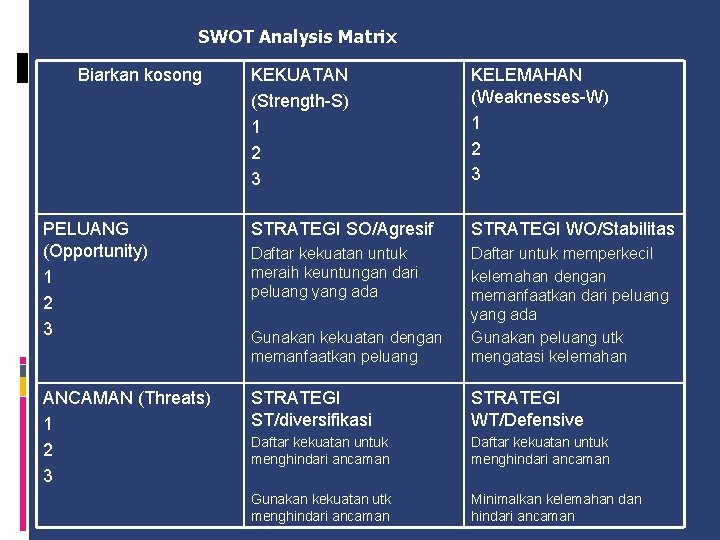 SWOT Analysis Matrix

| Biarkan kosong | KEKUATAN (Strength-S) 1 2 3 | KELEMAHAN (Weaknesses-W) 1 2 3 |
|---|---|---|
| PELUANG (Opportunity) 1 2 3 | STRATEGI SO/Agresif Daftar kekuatan untuk meraih keuntungan dari peluang yang ada Gunakan kekuatan dengan memanfaatkan peluang | STRATEGI WO/Stabilitas Daftar untuk memperkecil kelemahan dengan memanfaatkan dari peluang yang ada Gunakan peluang utk mengatasi kelemahan |
| ANCAMAN (Threats) 1 2 3 | STRATEGI ST/diversifikasi Daftar kekuatan untuk menghindari ancaman Gunakan kekuatan utk menghindari ancaman | STRATEGI WT/Defensive Daftar kekuatan untuk menghindari ancaman Minimalkan kelemahan dan hindari ancaman |